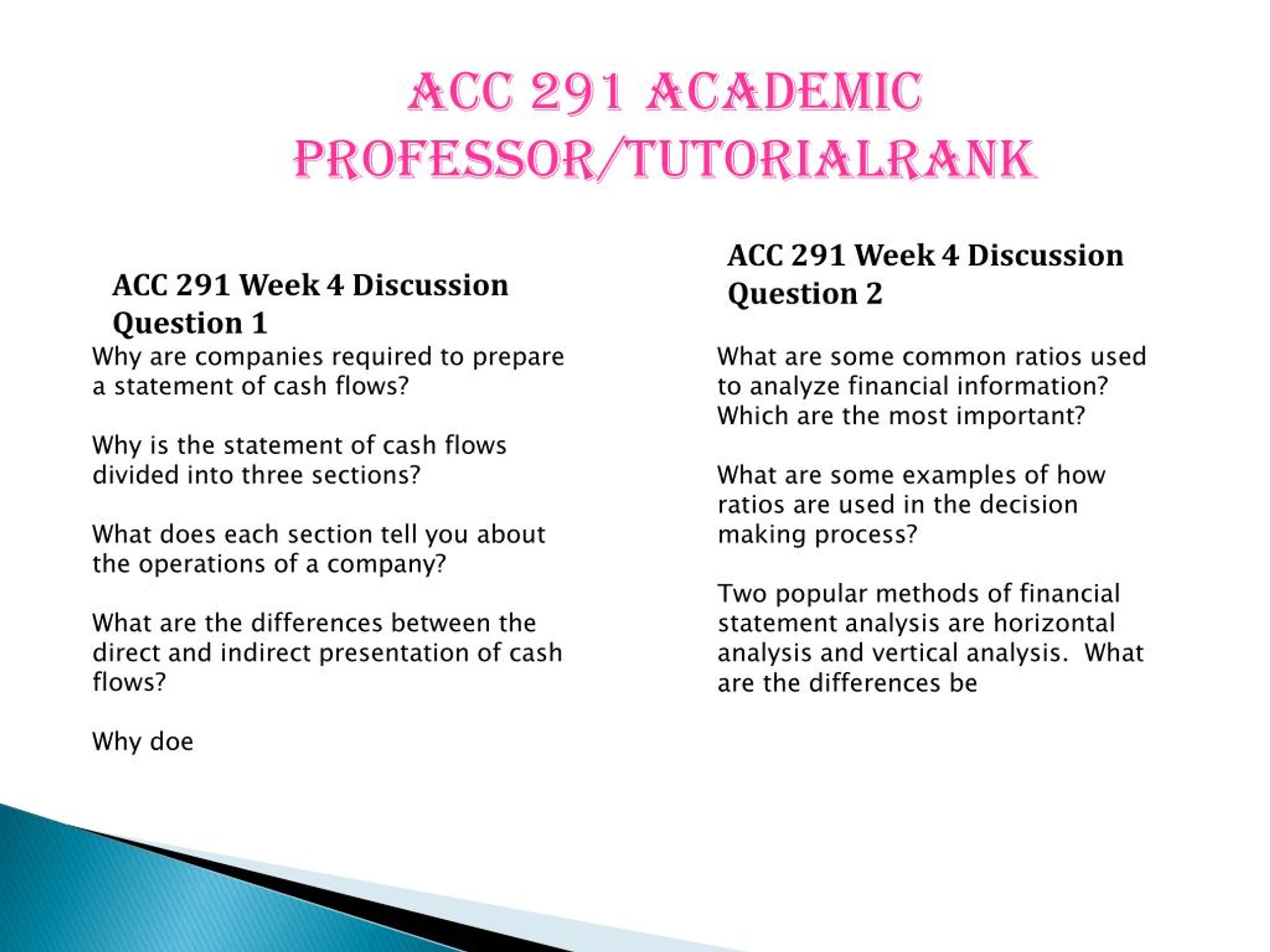 ACC 291 ACADEMIC PROFESSOR/TUTORIALRANK

ACC 291 Week 4 Discussion Question 1

Why are companies required to prepare a statement of cash flows?

Why is the statement of cash flows divided into three sections?

What does each section tell you about the operations of a company?

What are the differences between the direct and indirect presentation of cash flows?

Why doe

ACC 291 Week 4 Discussion Question 2

What are some common ratios used to analyze financial information? Which are the most important?

What are some examples of how ratios are used in the decision making process?

Two popular methods of financial statement analysis are horizontal analysis and vertical analysis. What are the differences be